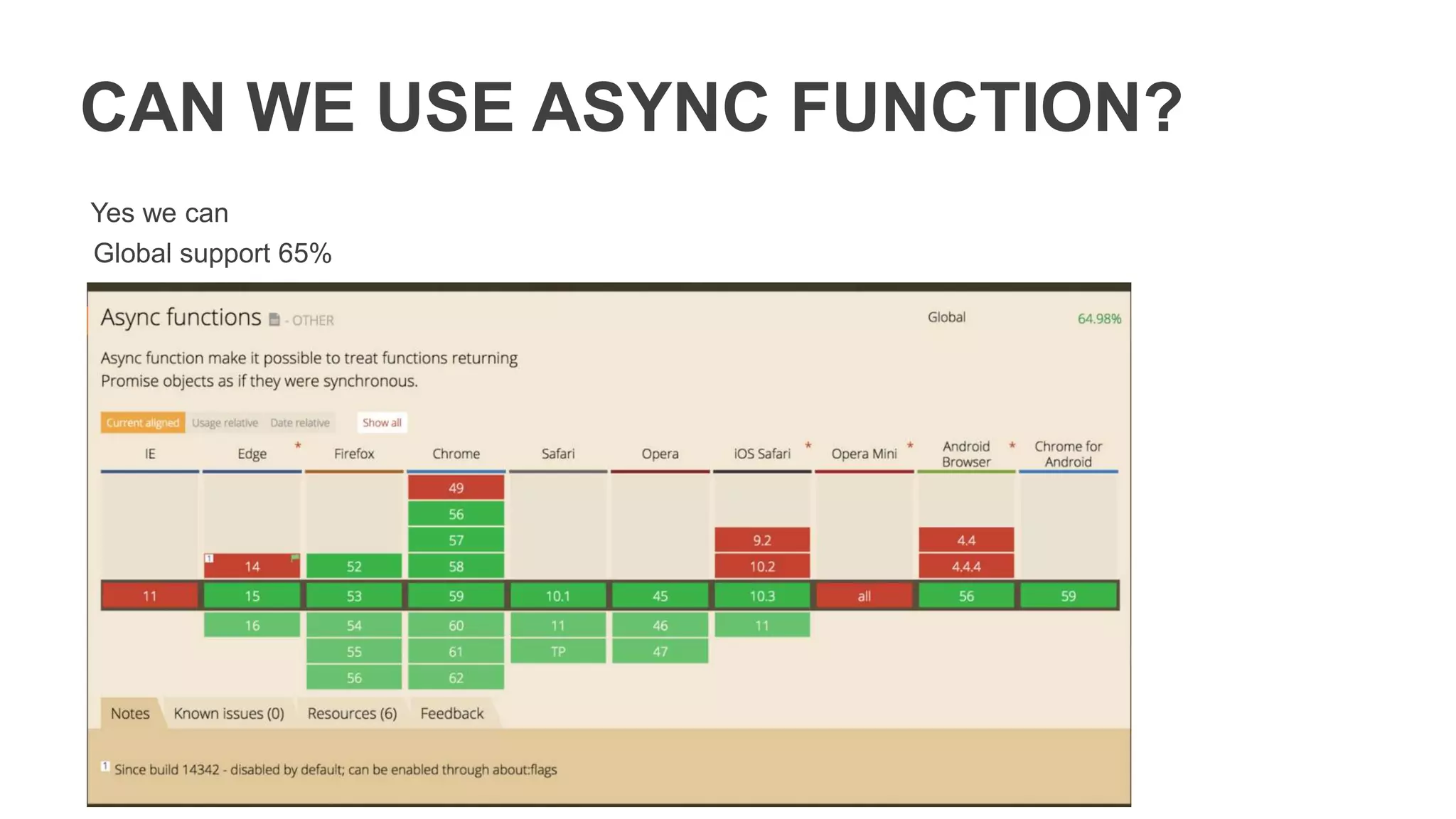 CAN WE USE ASYNC FUNCTION?

Yes we can
Global support 65%

Async functions - OTHER

Global 64.98%

Async function make it possible to treat functions returning Promise objects as if they were synchronous.

Current aligned Usage relative Date relative Show all

| IE | Edge * | Firefox | Chrome | Safari | Opera | iOS Safari * | Opera Mini * | Android Browser * | Chrome for Android |
|---|---|---|---|---|---|---|---|---|---|
| | | | 49 | | | | | | |
| | | | 56 | | | | | | |
| | | | 57 | | | 9.2 | | 4.4 | |
| | 1 14 | 52 | 58 | | | 10.2 | | 4.4.4 | |
| 11 | 15 | 53 | 59 | 10.1 | 45 | 10.3 | all | 56 | 59 |
| | 16 | 54 | 60 | 11 | 46 | 11 | | | |
| | | 55 | 61 | TP | 47 | | | | |
| | | 56 | 62 | | | | | | |

Notes Known issues (0) Resources (6) Feedback

1 Since build 14342 - disabled by default; can be enabled through about:flags